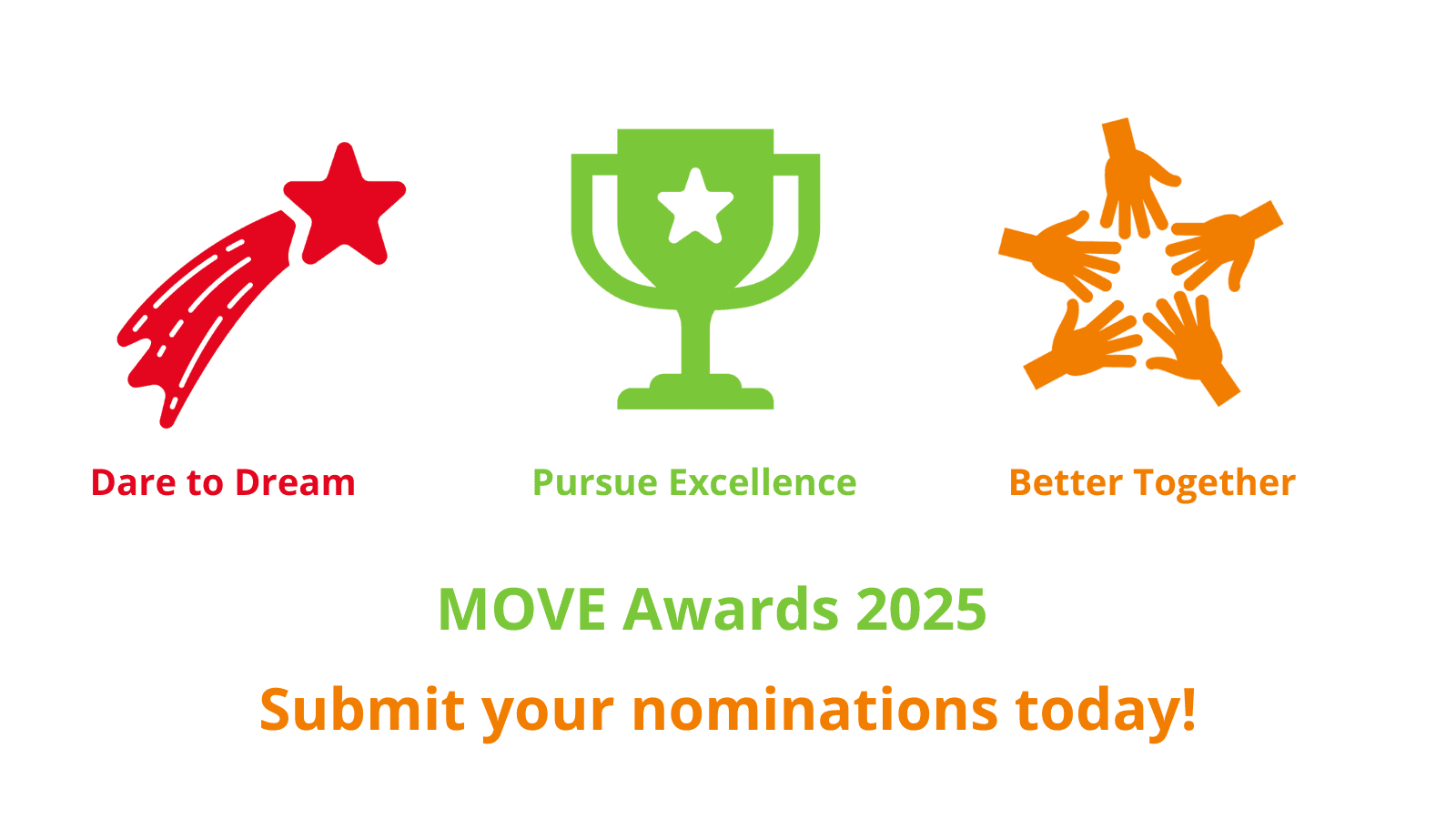 Dare to Dream

Pursue Excellence

Better Together

MOVE Awards 2025

Submit your nominations today!